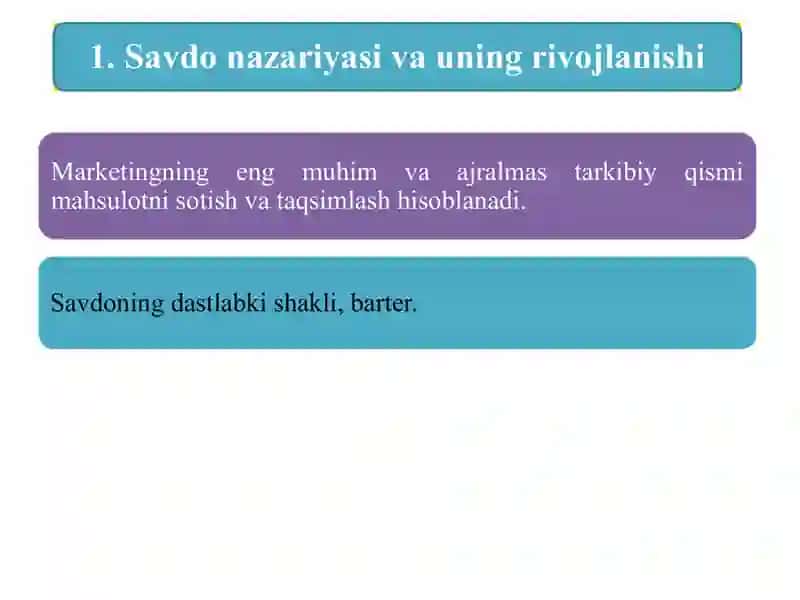 1. Savdo nazariyasi va uning rivojlanishi

Marketingning eng muhim va ajralmas tarkibiy qismi mahsulotni sotish va taqsimlash hisoblanadi.

Savdoning dastlabki shakli, barter.